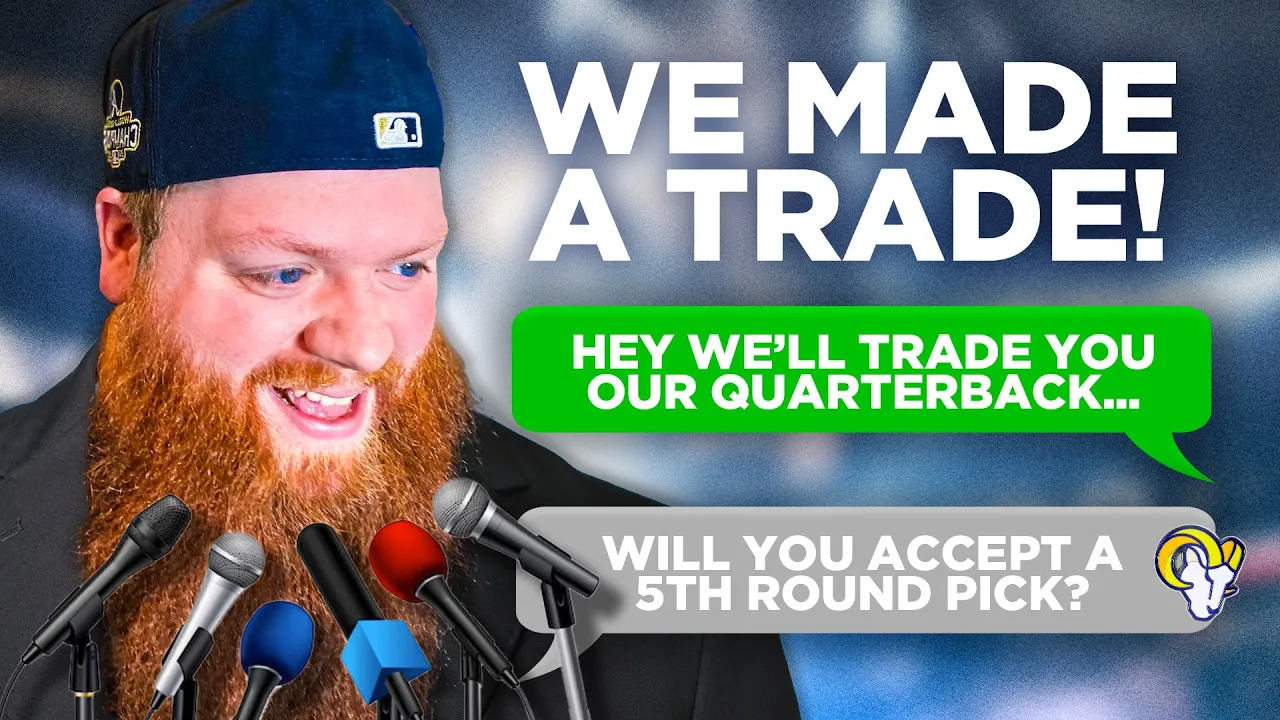 WE MADE A TRADE!

HEY WE'LL TRADE YOU OUR QUARTERBACK...

WILL YOU ACCEPT A 5TH ROUND PICK?